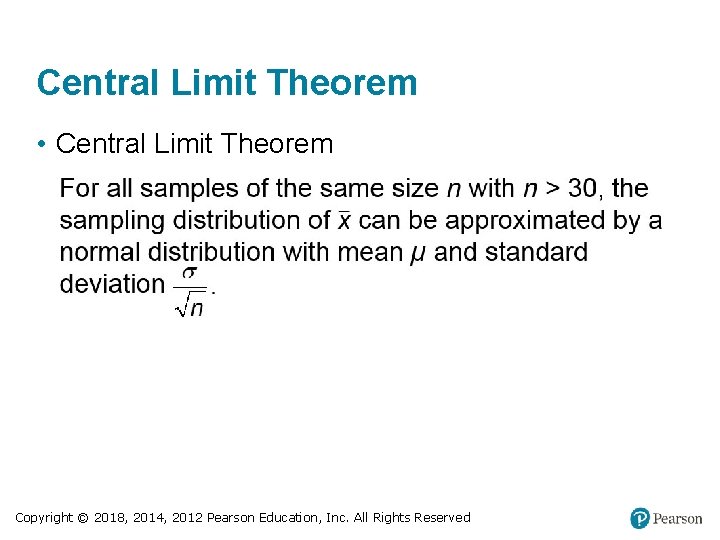 Central Limit Theorem

• Central Limit Theorem

For all samples of the same size $n$ with $n > 30$, the sampling distribution of $\bar{x}$ can be approximated by a normal distribution with mean $\mu$ and standard deviation $\frac{\sigma}{\sqrt{n}}$.

Copyright © 2018, 2014, 2012 Pearson Education, Inc. All Rights Reserved

Pearson